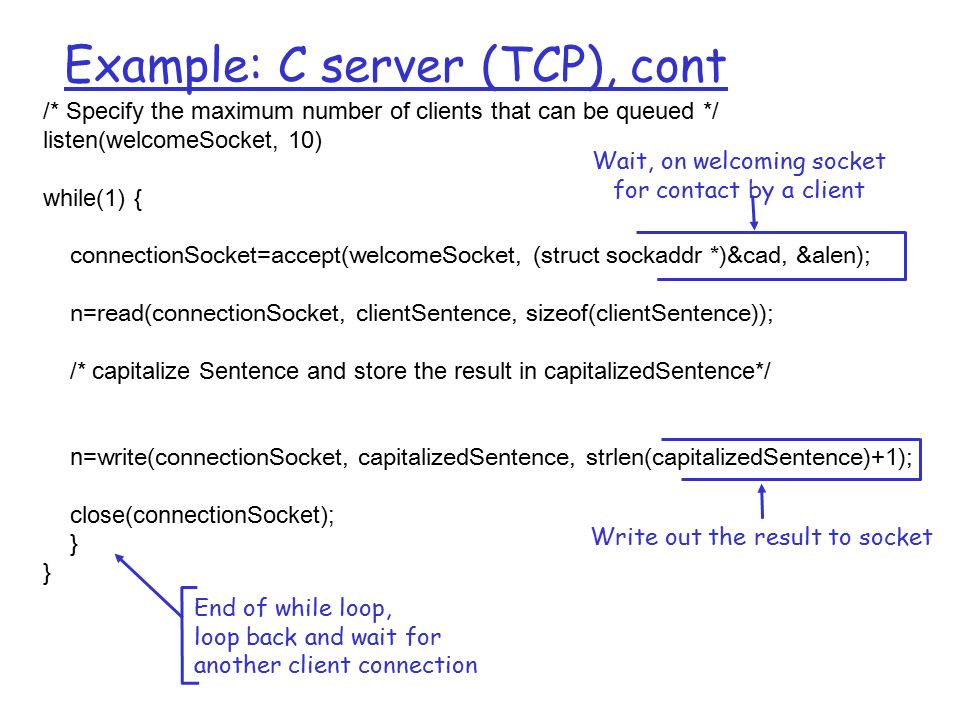 Example: C server (TCP), cont

/* Specify the maximum number of clients that can be queued */
listen(welcomeSocket, 10)

Wait, on welcoming socket for contact by a client

while(1) {

connectionSocket=accept(welcomeSocket, (struct sockaddr *)&cad, &alen);

n=read(connectionSocket, clientSentence, sizeof(clientSentence));

/* capitalize Sentence and store the result in capitalizedSentence*/

n=write(connectionSocket, capitalizedSentence, strlen(capitalizedSentence)+1);

close(connectionSocket);
}
}

Write out the result to socket

End of while loop,
loop back and wait for
another client connection